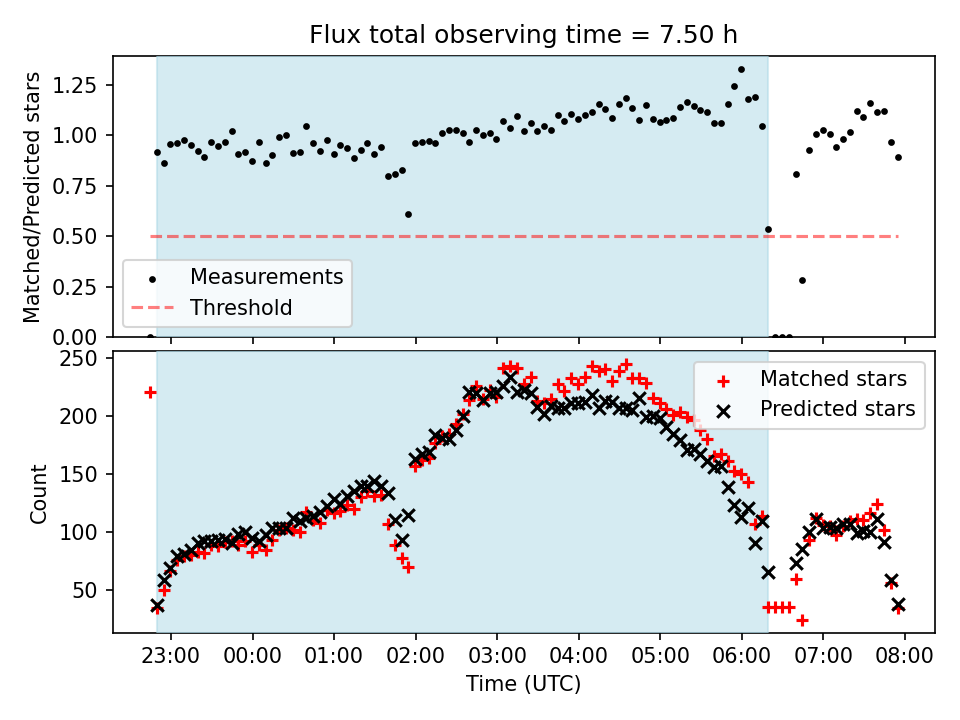 Flux total observing time = 7.50 h

Matched/Predicted stars

1.25
1.00
0.75
0.50
0.25
0.00

Measurements
Threshold

Count

250
200
150
100
50

Matched stars
Predicted stars

23:00
00:00
01:00
02:00
03:00
04:00
05:00
06:00
07:00
08:00

Time (UTC)